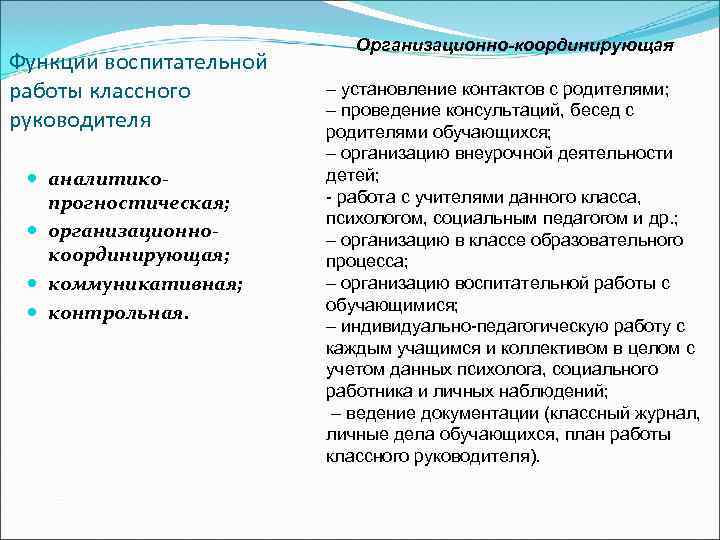 Функции воспитательной работы классного руководителя

- аналитико-прогностическая;
- организационно-координирующая;
- коммуникативная;
- контрольная.

Организационно-координирующая

– установление контактов с родителями;
– проведение консультаций, бесед с родителями обучающихся;
– организацию внеурочной деятельности детей;
- работа с учителями данного класса, психологом, социальным педагогом и др.;
– организацию в классе образовательного процесса;
– организацию воспитательной работы с обучающимися;
– индивидуально-педагогическую работу с каждым учащимся и коллективом в целом с учетом данных психолога, социального работника и личных наблюдений;
– ведение документации (классный журнал, личные дела обучающихся, план работы классного руководителя).